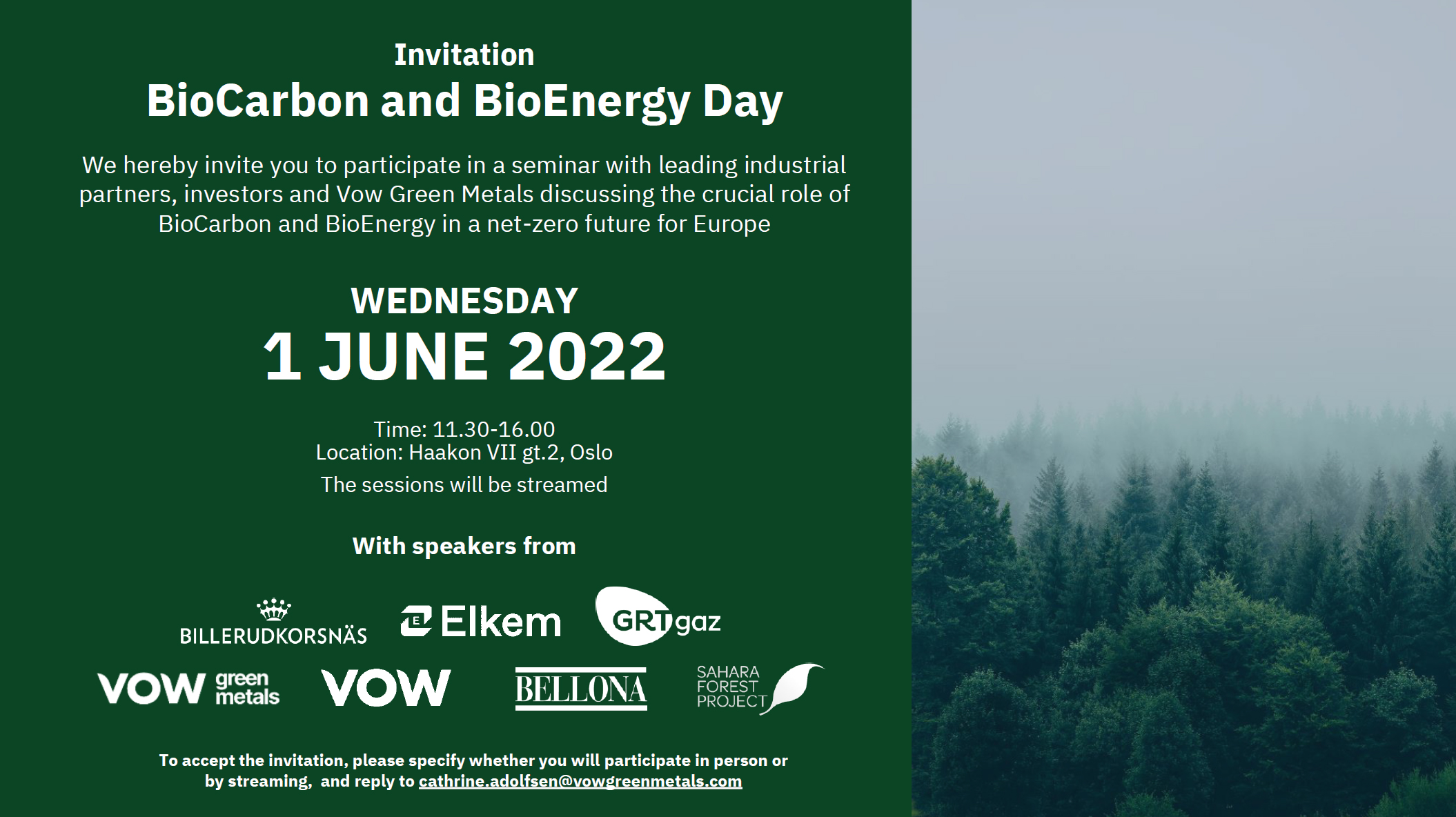 Invitation
BioCarbon and BioEnergy Day

We hereby invite you to participate in a seminar with leading industrial partners, investors and Vow Green Metals discussing the crucial role of BioCarbon and BioEnergy in a net-zero future for Europe

WEDNESDAY
1 JUNE 2022

Time: 11.30-16.00
Location: Haakon VII gt.2, Oslo
The sessions will be streamed

With speakers from

BILLERUDKORSNÄS Elkem GRTgaz
VOW green metals VOW BELLONA SAHARA FOREST PROJECT

To accept the invitation, please specify whether you will participate in person or by streaming, and reply to cathrine.adolfsen@vowgreenmetals.com